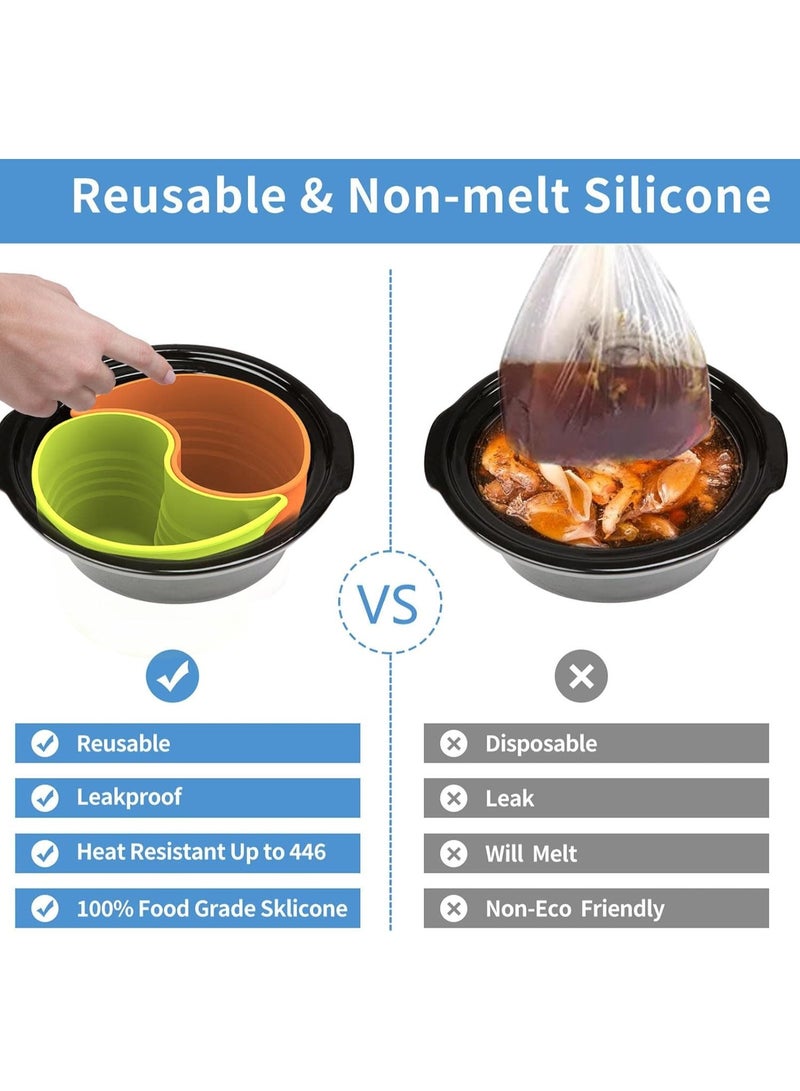 Reusable & Non-melt Silicone

VS

Reusable

Leakproof

Heat Resistant Up to 446

100% Food Grade Sklicone

Disposable

Leak

Will Melt

Non-Eco Friendly